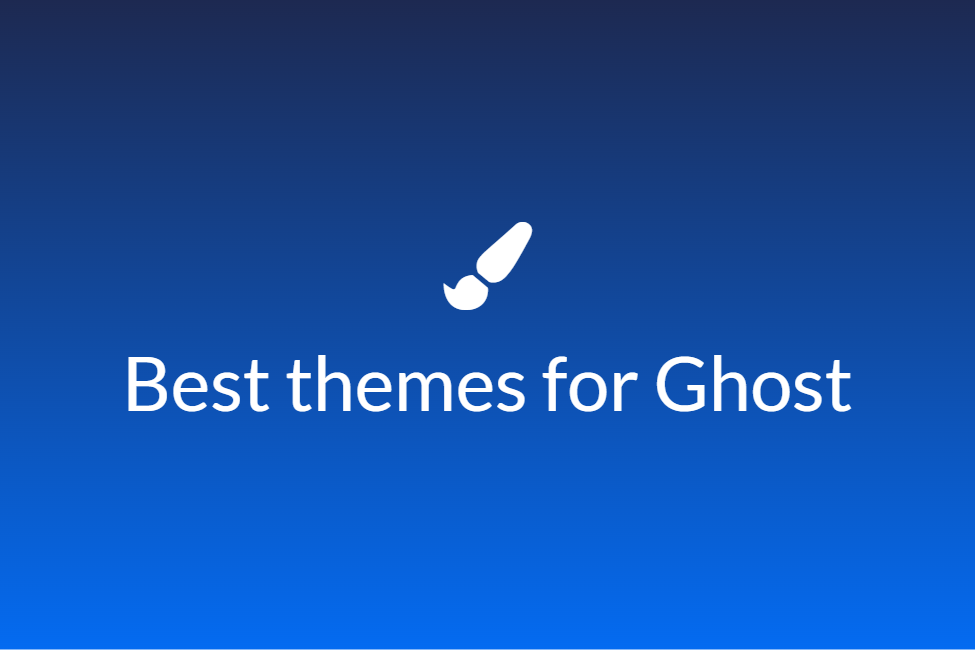 Best themes for Ghost